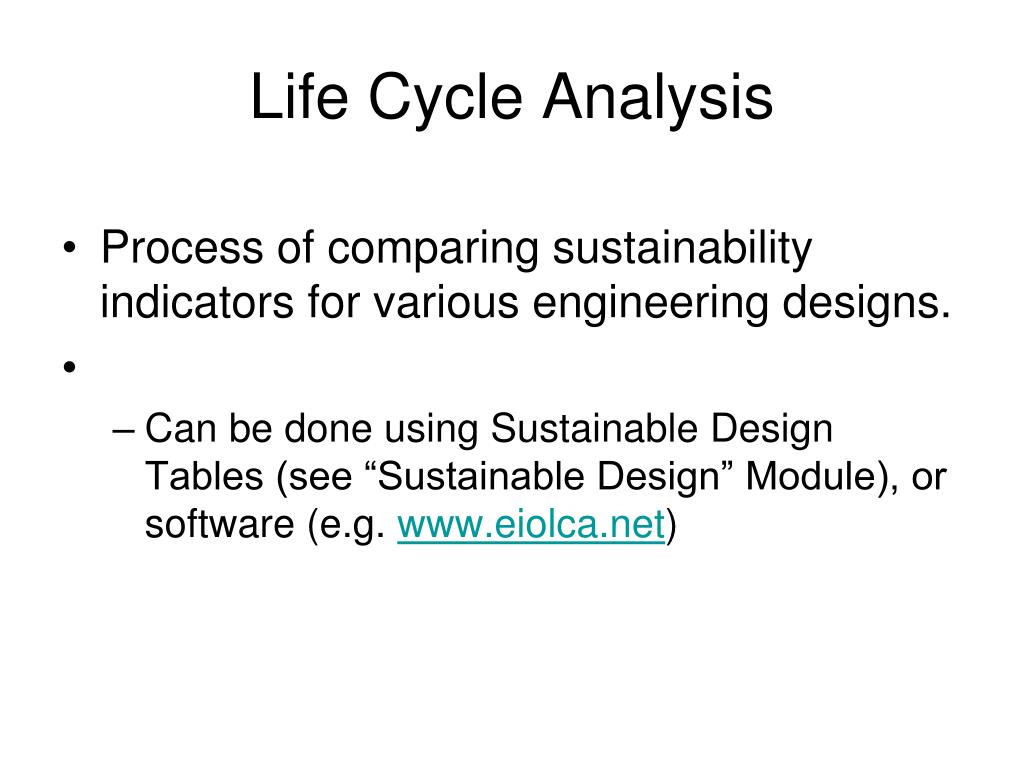 Life Cycle Analysis

• Process of comparing sustainability indicators for various engineering designs.

•

– Can be done using Sustainable Design Tables (see “Sustainable Design” Module), or software (e.g. www.eiolca.net)